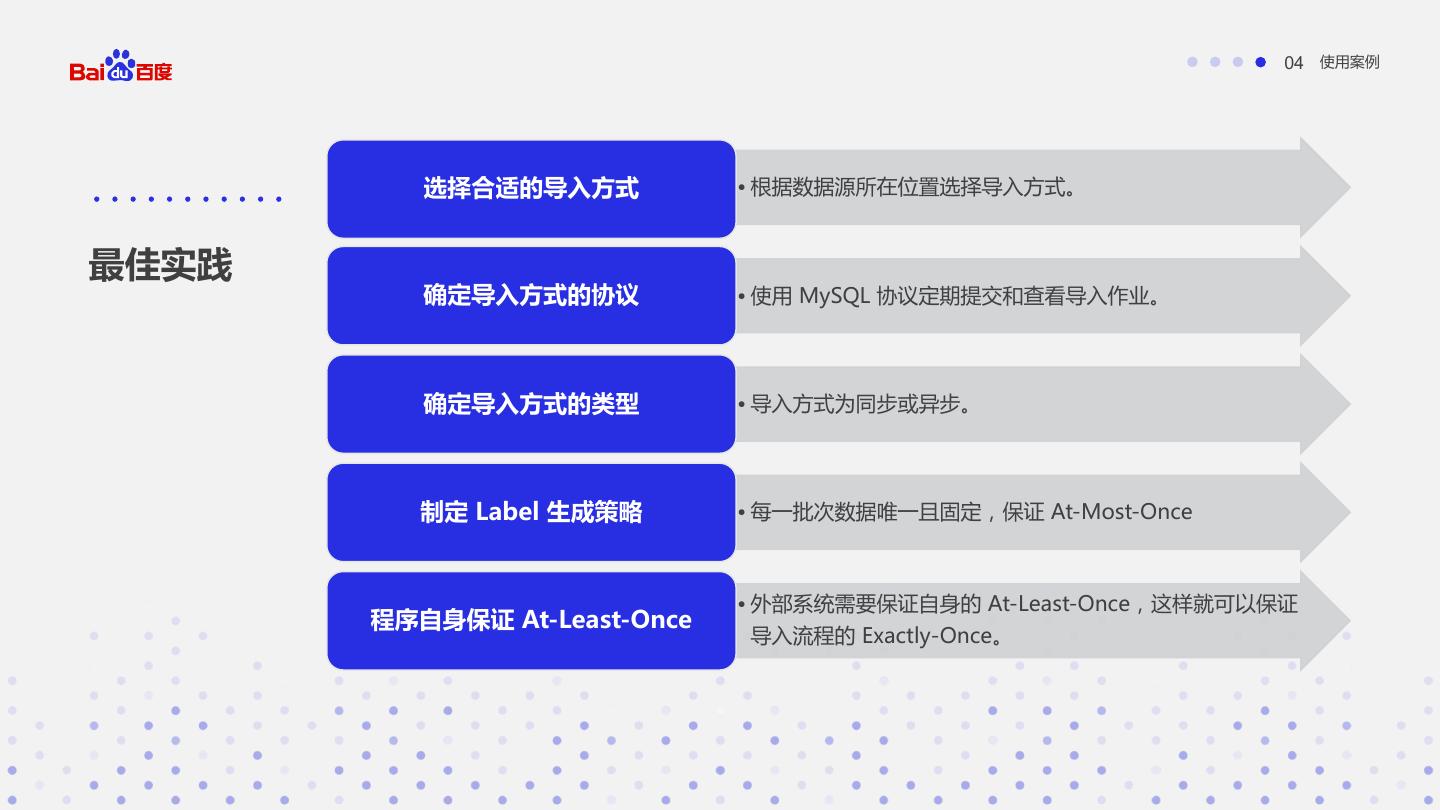 Bai du 百度

04 使用案例

最佳实践

选择合适的导入方式

• 根据数据源所在位置选择导入方式。

确定导入方式的协议

• 使用 MySQL 协议定期提交和查看导入作业。

确定导入方式的类型

• 导入方式为同步或异步。

制定 Label 生成策略

• 每一批次数据唯一且固定，保证 At-Most-Once

程序自身保证 At-Least-Once

• 外部系统需要保证自身的 At-Least-Once，这样就可以保证导入流程的 Exactly-Once。